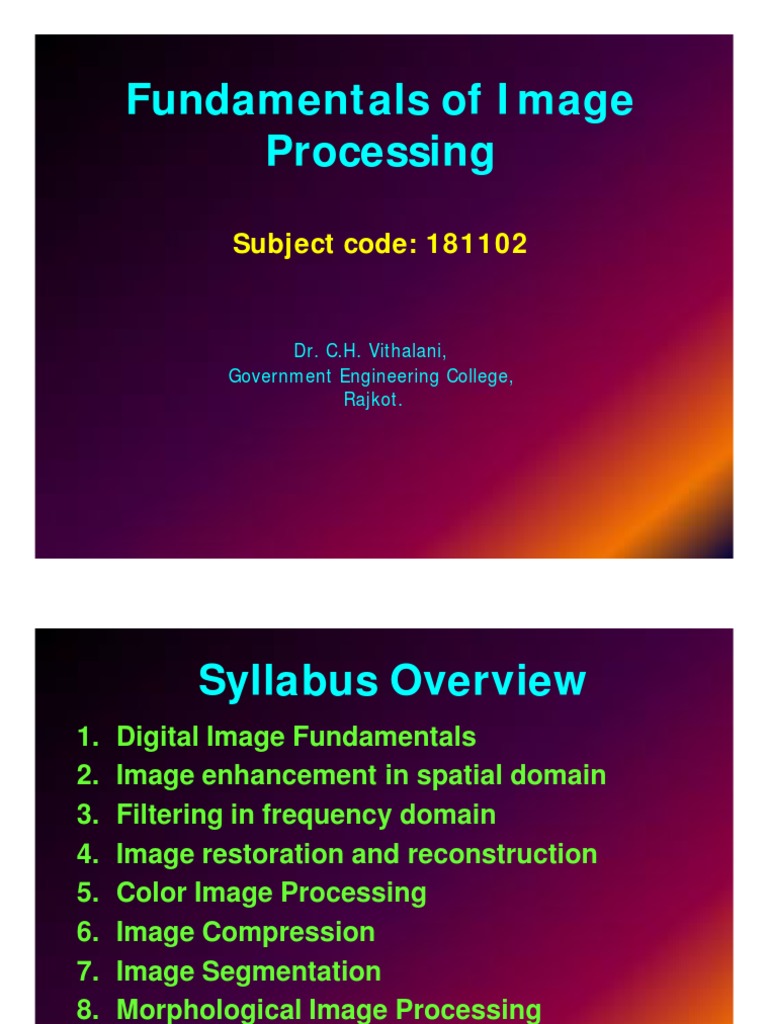 Fundamentals of Image Processing

Subject code: 181102

Dr. C.H. Vithalani,
Government Engineering College,
Rajkot.

Syllabus Overview

1. Digital Image Fundamentals
2. Image enhancement in spatial domain
3. Filtering in frequency domain
4. Image restoration and reconstruction
5. Color Image Processing
6. Image Compression
7. Image Segmentation
8. Morphological Image Processing